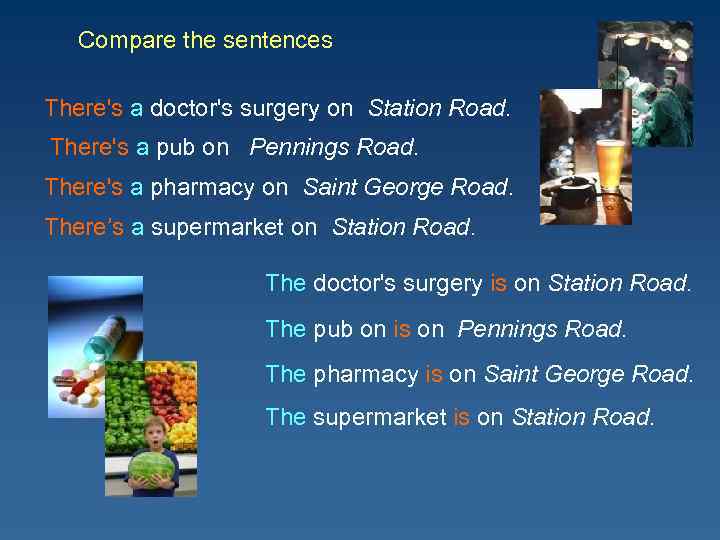 Compare the sentences

There's a doctor's surgery on Station Road.

There's a pub on Pennings Road.

There's a pharmacy on Saint George Road.

There's a supermarket on Station Road.

The doctor's surgery is on Station Road.

The pub on is on Pennings Road.

The pharmacy is on Saint George Road.

The supermarket is on Station Road.